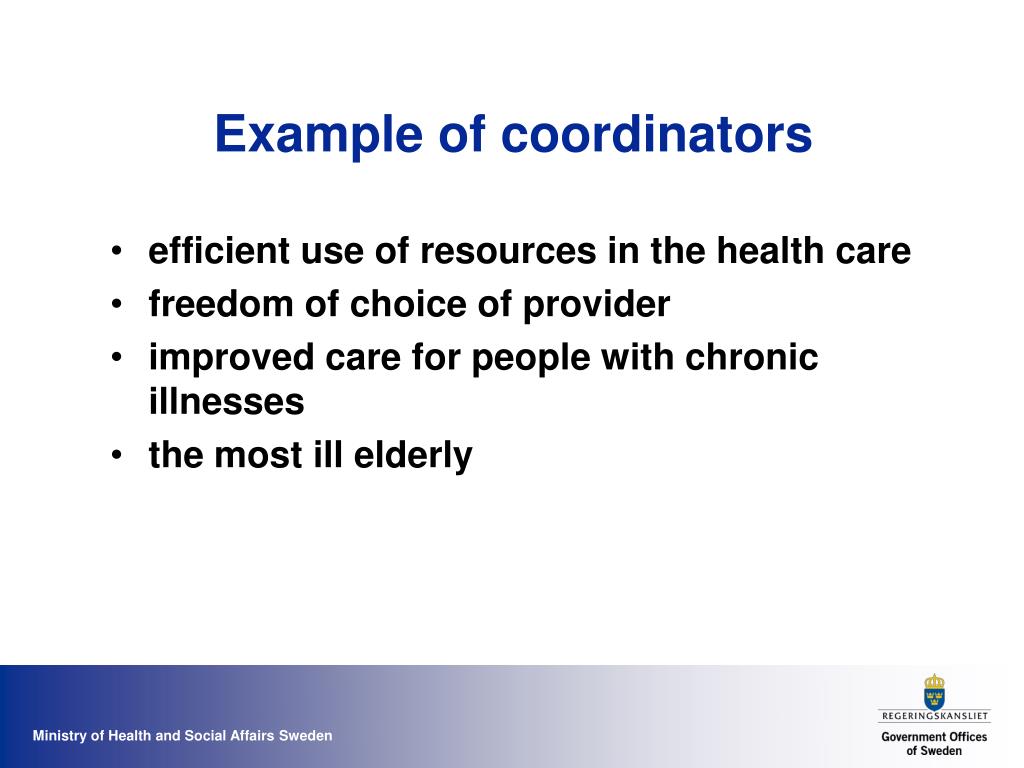 Example of coordinators

• efficient use of resources in the health care
• freedom of choice of provider
• improved care for people with chronic illnesses
• the most ill elderly

Ministry of Health and Social Affairs Sweden

REGERINGSKANSLIET
Government Offices of Sweden